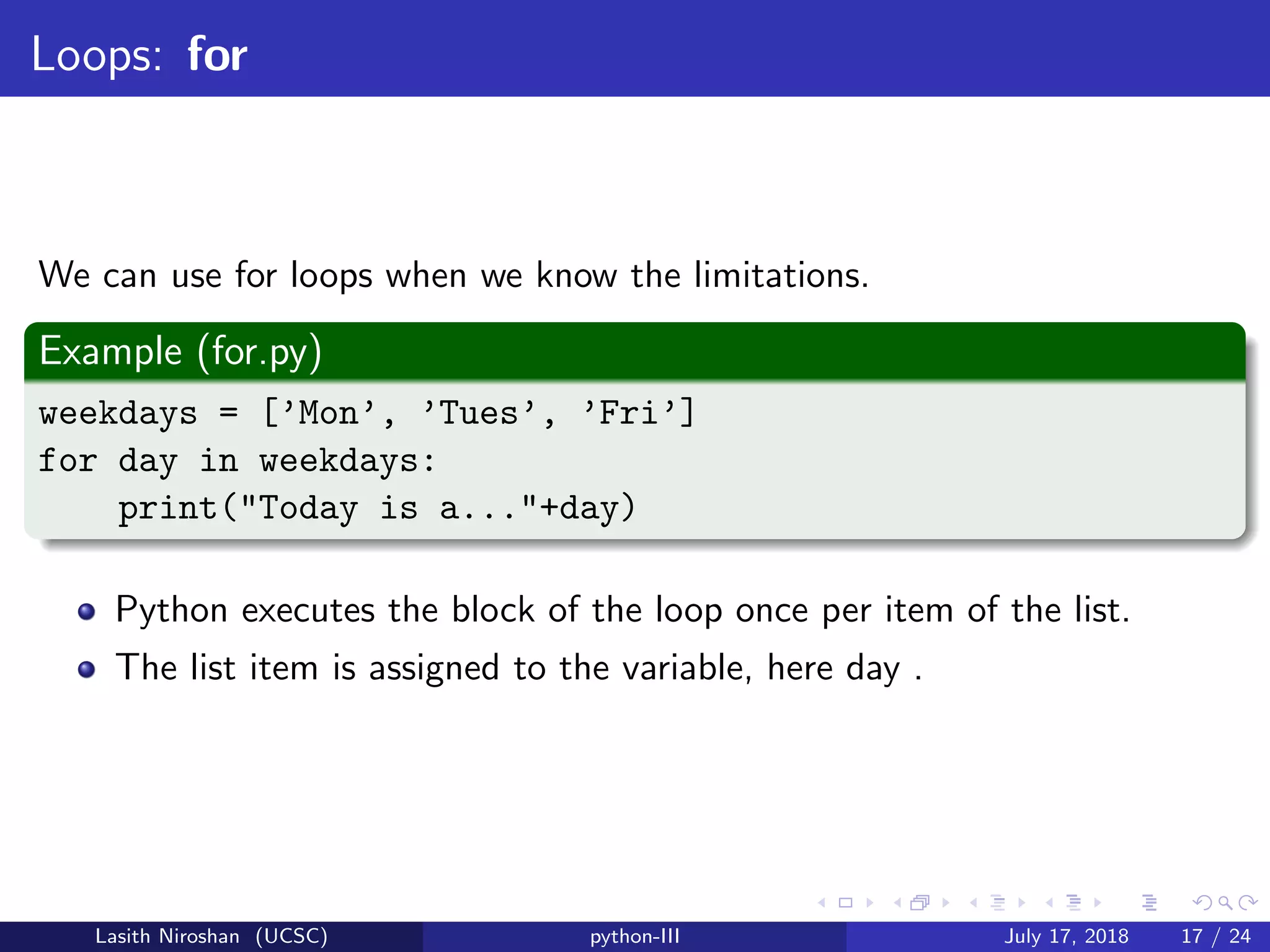 Loops: for

We can use for loops when we know the limitations.

Example (for.py)

weekdays = [’Mon’, ’Tues’, ’Fri’]
for day in weekdays:
    print("Today is a..."+day)

- Python executes the block of the loop once per item of the list.
- The list item is assigned to the variable, here day .

Lasith Niroshan (UCSC) python-III July 17, 2018 17 / 24